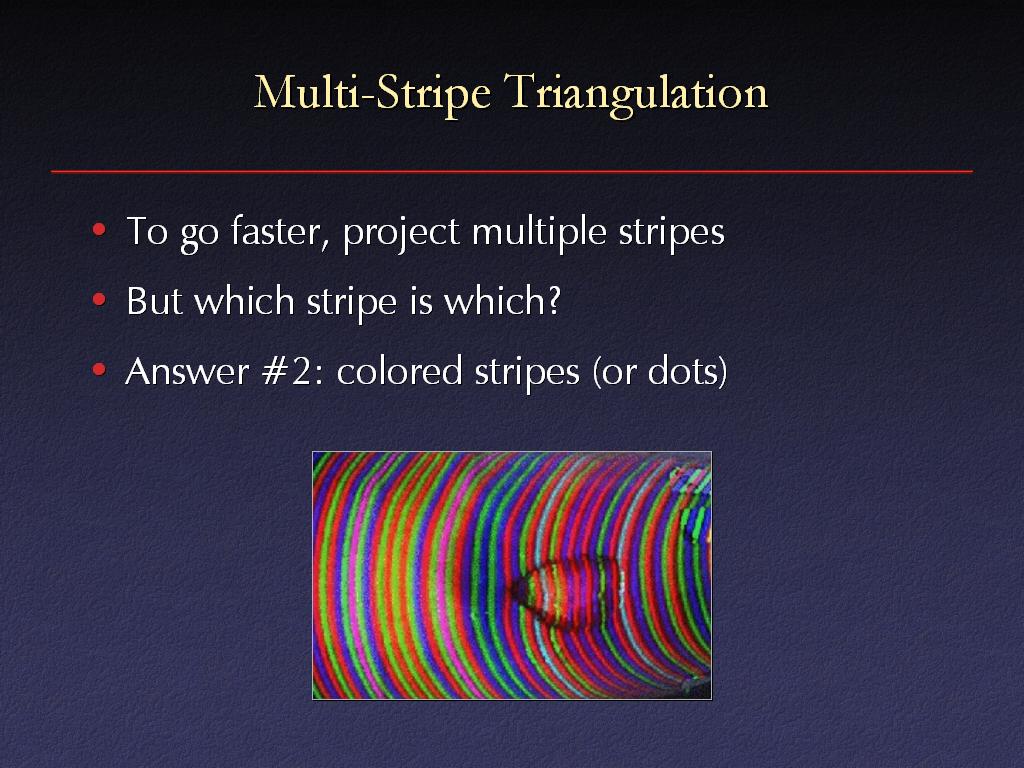 Multi-Stripe Triangulation

• To go faster, project multiple stripes
• But which stripe is which?
• Answer #2: colored stripes (or dots)